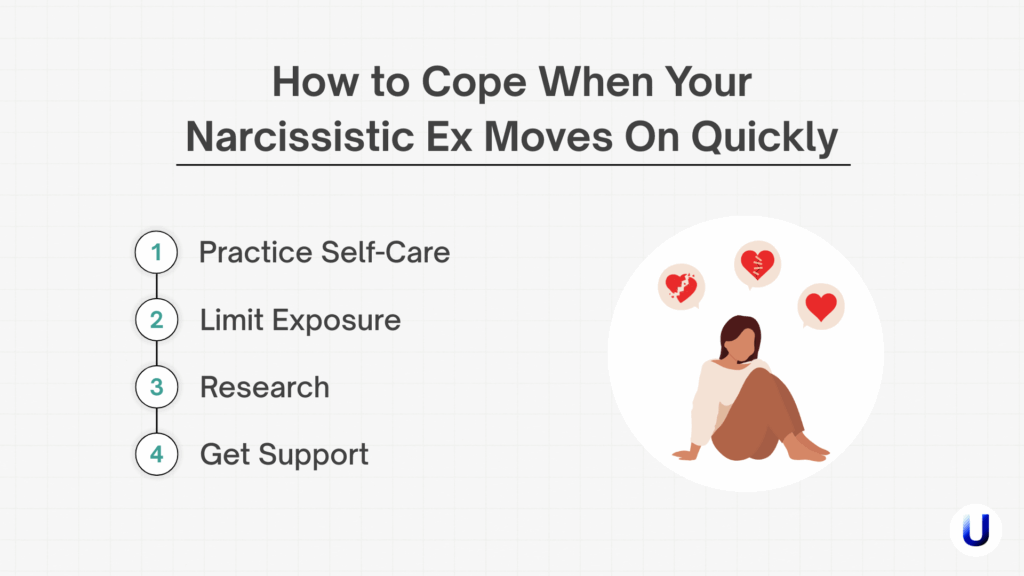 How to Cope When Your Narcissistic Ex Moves On Quickly

1 Practice Self-Care
2 Limit Exposure
3 Research
4 Get Support

U